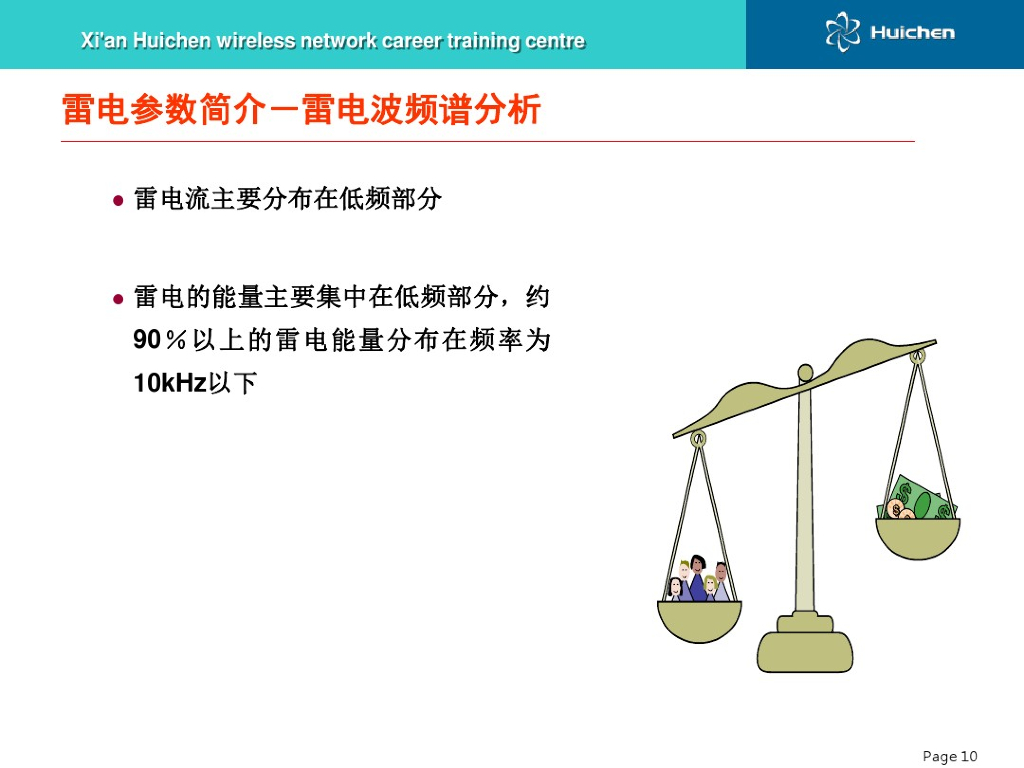 Xi'an Huichen wireless network career training centre

Huichen

雷电参数简介－雷电波频谱分析

● 雷电流主要分布在低频部分

● 雷电的能量主要集中在低频部分，约90％以上的雷电能量分布在频率为10kHz以下

Page 10